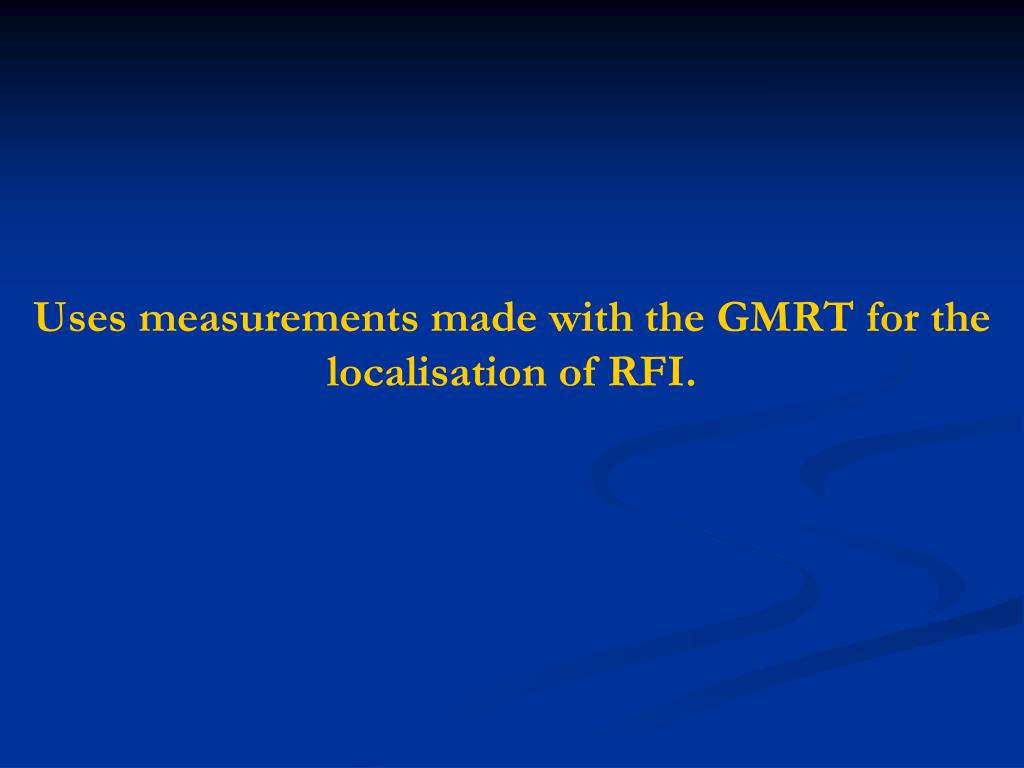 Uses measurements made with the GMRT for the localisation of RFI.